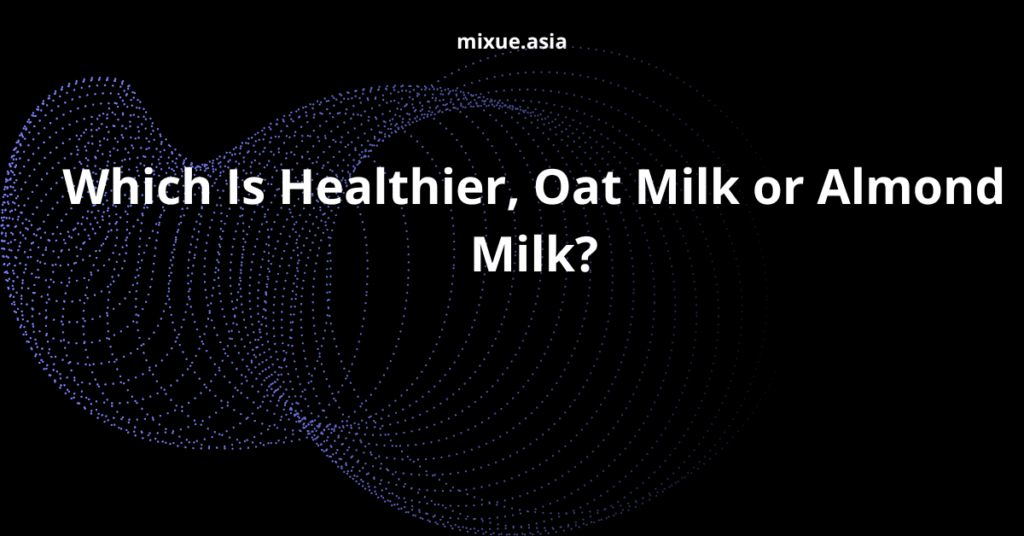 mixue.asia

Which Is Healthier, Oat Milk or Almond Milk?